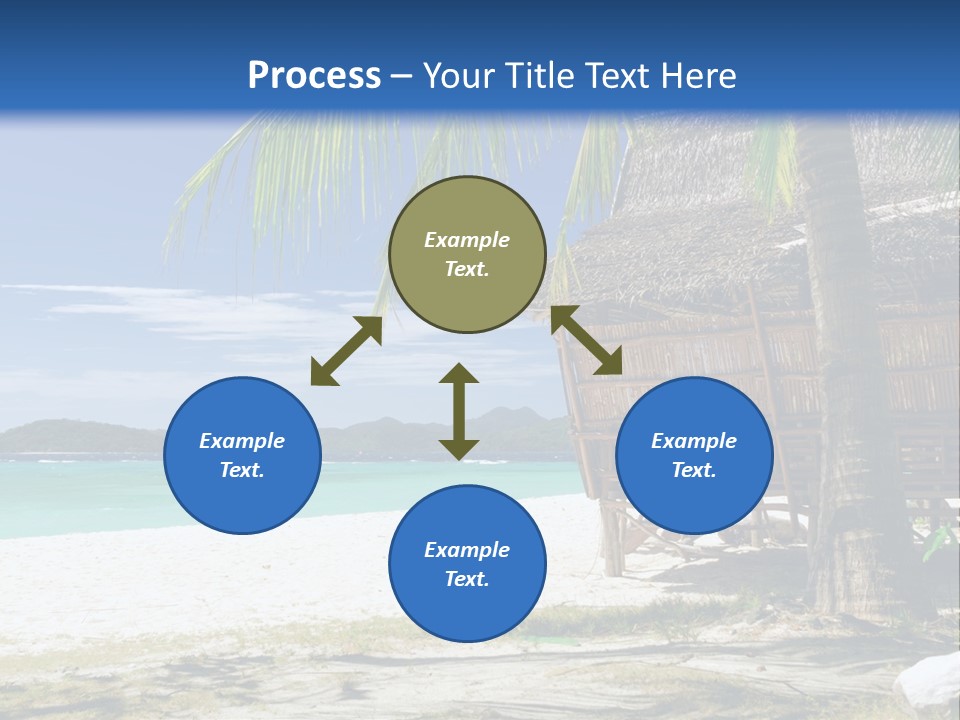 Process – Your Title Text Here

Example Text.

Example Text.

Example Text.

Example Text.